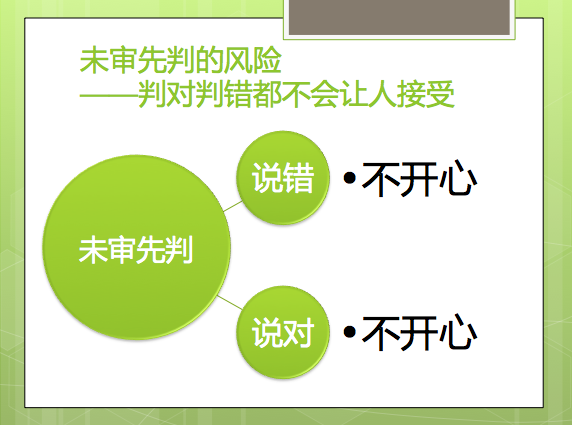 未审先判的风险
——判对判错都不会让人接受

未审先判

说错

• 不开心

说对

• 不开心